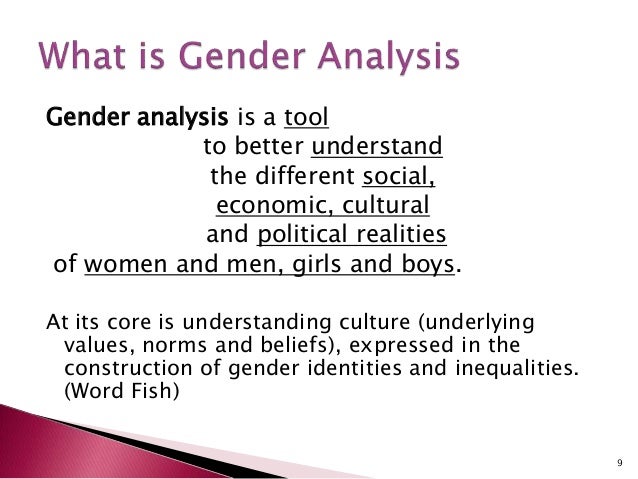 What is Gender Analysis

Gender analysis is a tool to better understand the different social, economic, cultural and political realities of women and men, girls and boys.

At its core is understanding culture (underlying values, norms and beliefs), expressed in the construction of gender identities and inequalities. (Word Fish)

9